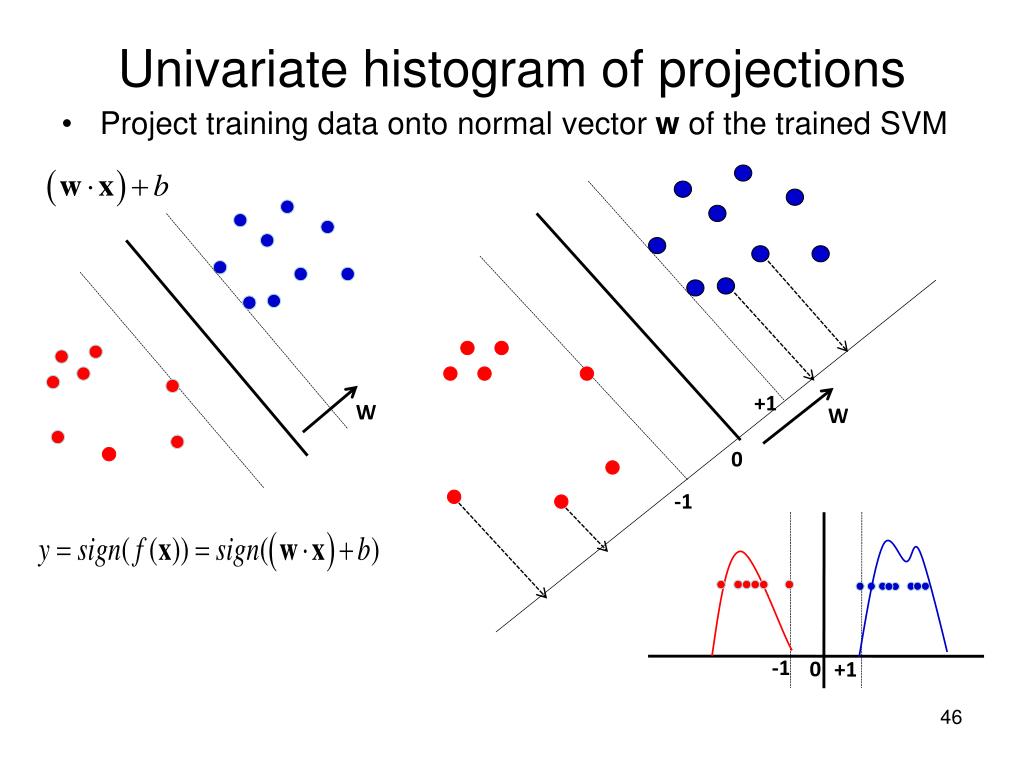 Univariate histogram of projections

• Project training data onto normal vector **w** of the trained SVM

$(\mathbf{w} \cdot \mathbf{x}) + b$

w

+1

w

0

-1

$y = sign(f(\mathbf{x})) = sign((\mathbf{w} \cdot \mathbf{x}) + b)$

-1

0

+1

46